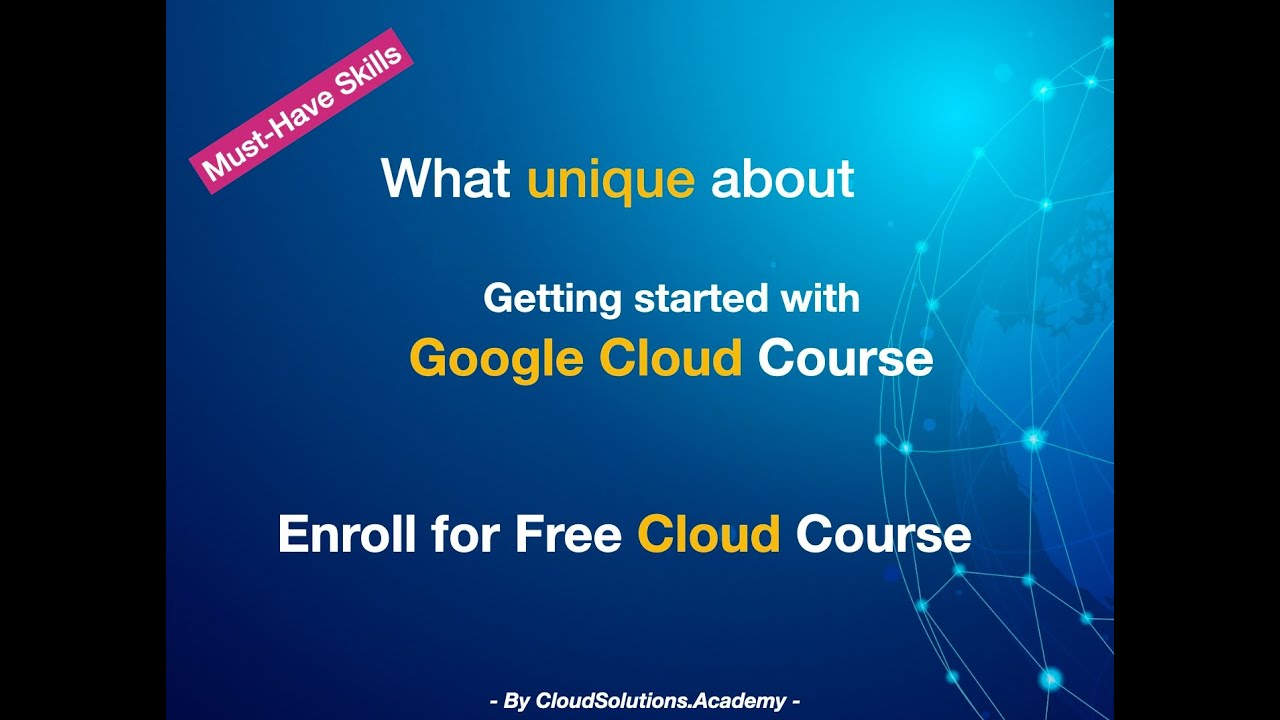 Must-Have Skills

What unique about

Getting started with
Google Cloud Course

Enroll for Free Cloud Course

- By CloudSolutions.Academy -